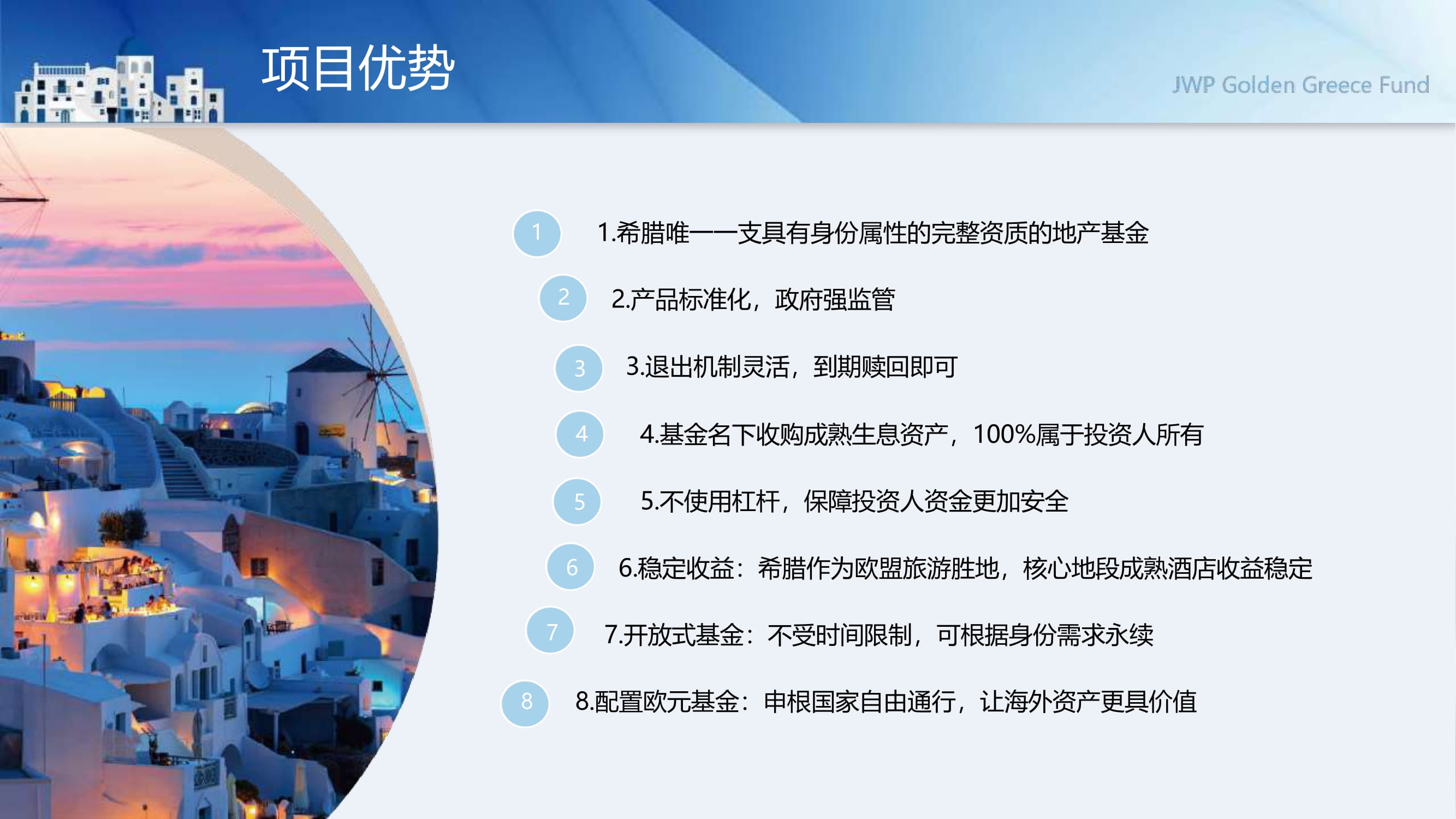 项目优势

JWP Golden Greece Fund

1

1.希腊唯一一支具有身份属性的完整资质的地产基金

2

2.产品标准化，政府强监管

3

3.退出机制灵活，到期赎回即可

4

4.基金名下收购成熟生息资产，100%属于投资人所有

5

5.不使用杠杆，保障投资人资金更加安全

6

6.稳定收益：希腊作为欧盟旅游胜地，核心地段成熟酒店收益稳定

7

7.开放式基金：不受时间限制，可根据身份需求永续

8

8.配置欧元基金：申根国家自由通行，让海外资产更具价值